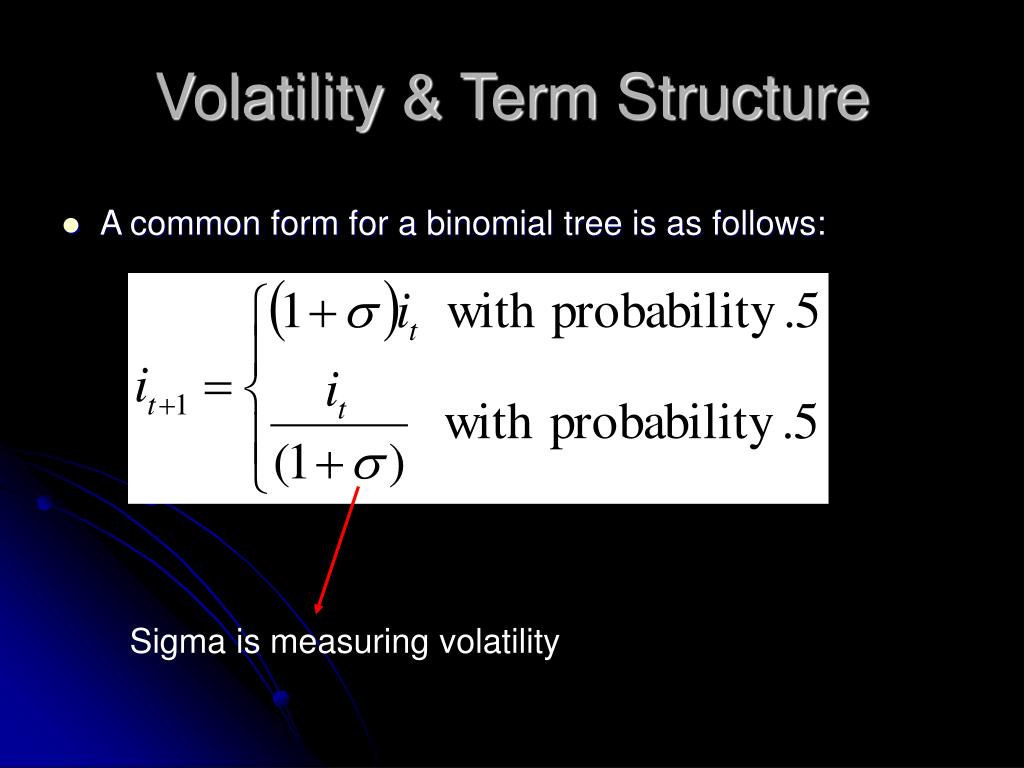 Volatility & Term Structure

A common form for a binomial tree is as follows:

$i_{t+1} = \begin{cases} (1+\sigma)i_t & \text{with probability } .5 \\ \frac{i_t}{(1+\sigma)} & \text{with probability } .5 \end{cases}$

Sigma is measuring volatility